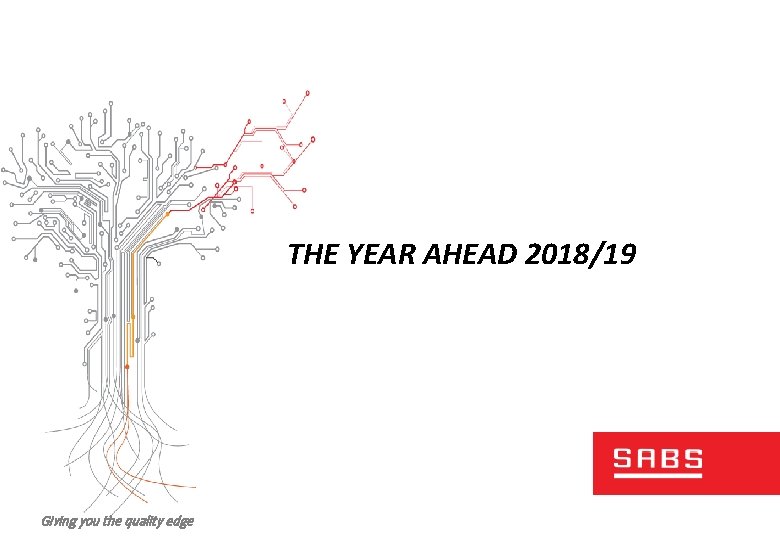 THE YEAR AHEAD 2018/19

SABS

Giving you the quality edge